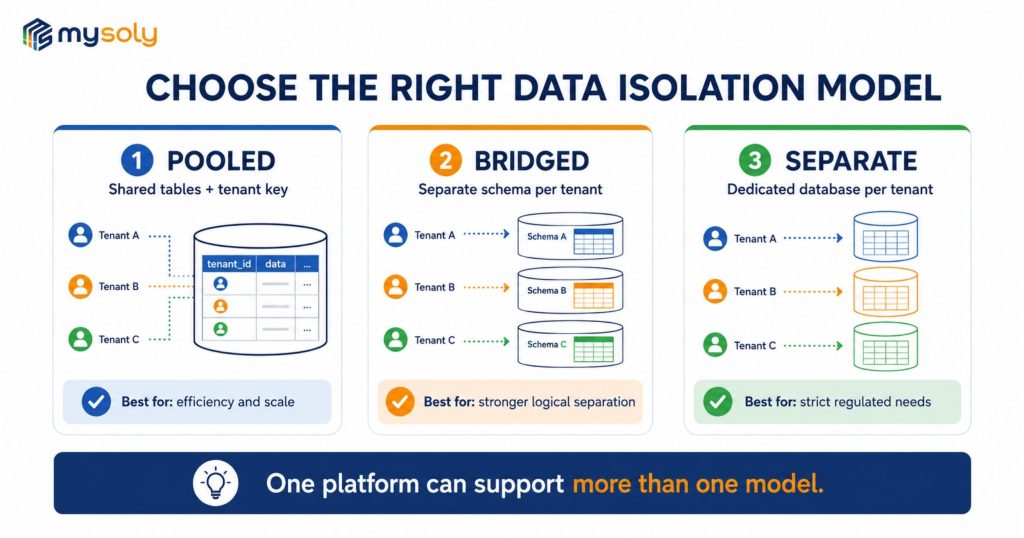 mysoly

CHOOSE THE RIGHT DATA ISOLATION MODEL

1 POOLED

Shared tables + tenant key

Tenant A

Tenant B

Tenant C

| tenant_id | data | ... |
|---|---|---|
| | | ... |
| | | ... |
| | | ... |

Best for: efficiency and scale

2 BRIDGED

Separate schema per tenant

Tenant A

Schema A

Tenant B

Schema B

Tenant C

Schema C

Best for: stronger logical separation

3 SEPARATE

Dedicated database per tenant

Tenant A

Tenant B

Tenant C

Best for: strict regulated needs

One platform can support more than one model.